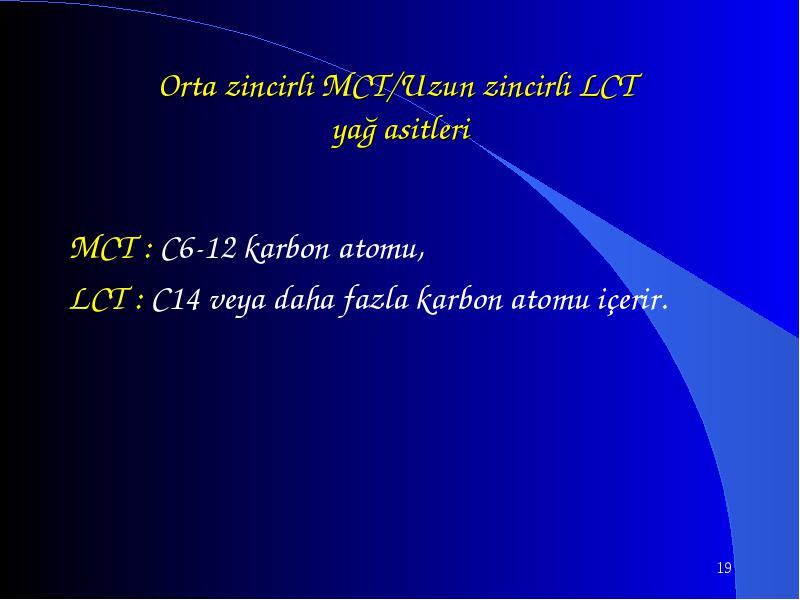 Orta zincirli MCT/Uzun zincirli LCT yağ asitleri

MCT : C6-12 karbon atomu,

LCT : C14 veya daha fazla karbon atomu içerir.

19